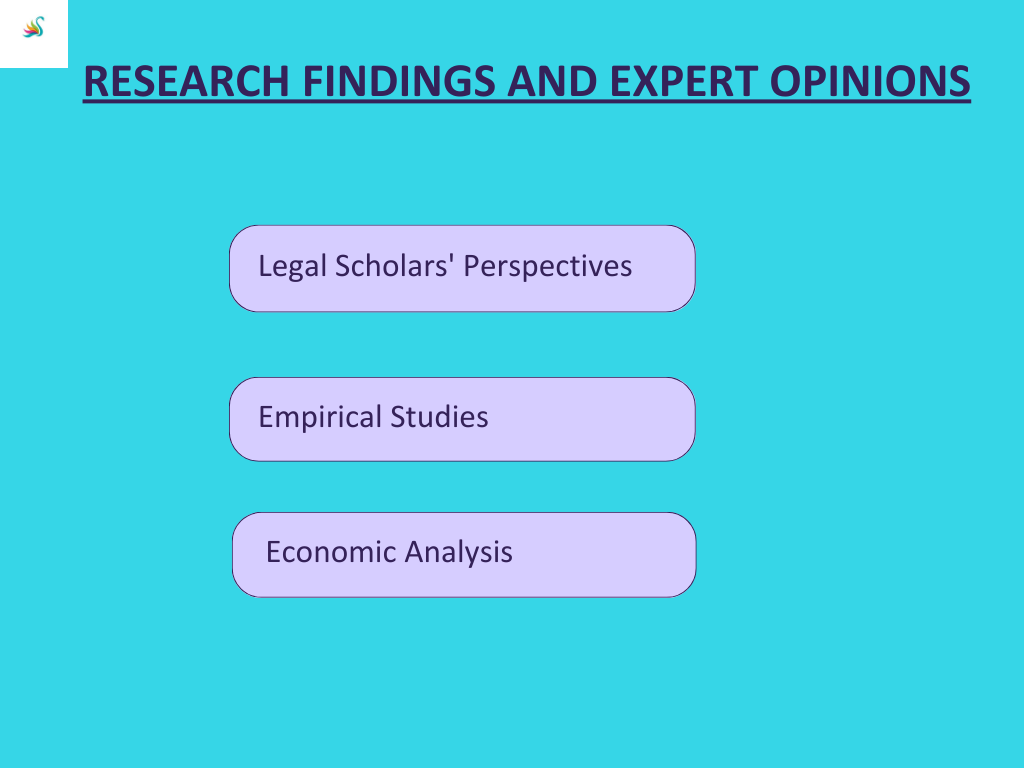 RESEARCH FINDINGS AND EXPERT OPINIONS

Legal Scholars' Perspectives

Empirical Studies

Economic Analysis